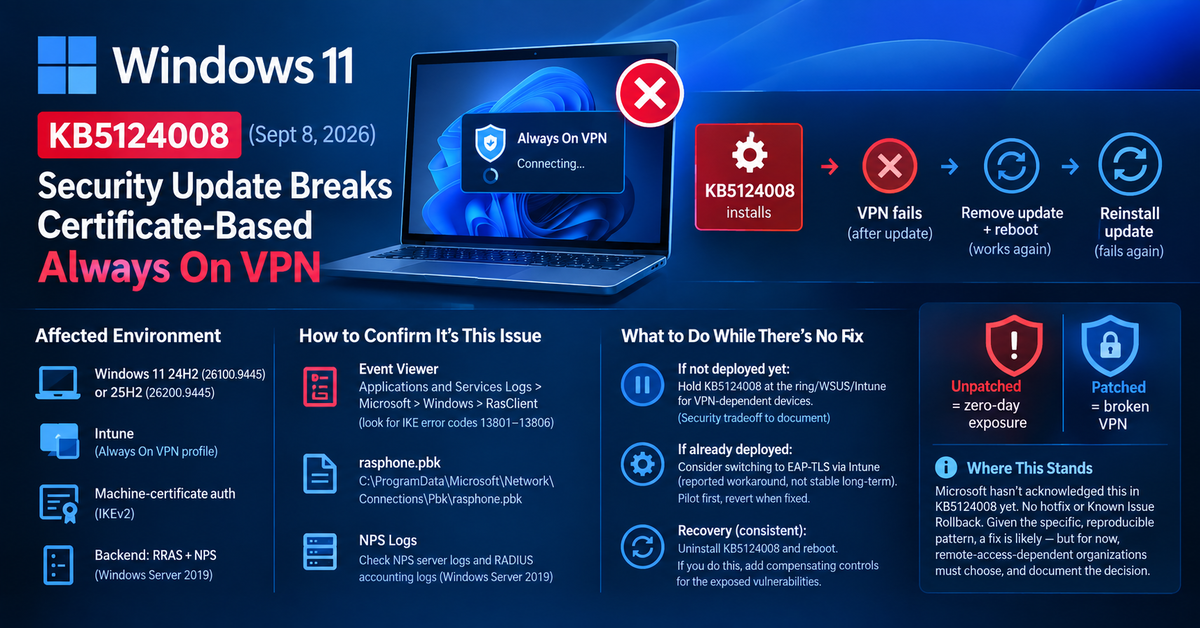 Windows 11

KB5124008 (Sept 8, 2026)

Security Update Breaks Certificate-Based Always On VPN

Always On VPN
Connecting...

KB5124008 installs

VPN fails (after update)

Remove update + reboot (works again)

Reinstall update (fails again)

Affected Environment

Windows 11 24H2 (26100.9445) or 25H2 (26200.9445)

Intune (Always On VPN profile)

Machine-certificate auth (IKEv2)

Backend: RRAS + NPS (Windows Server 2019)

How to Confirm It's This Issue

Event Viewer
Applications and Services Logs > Microsoft > Windows > RasClient (look for IKE error codes 13801–13806)

rasphone.pbk
C:\ProgramData\Microsoft\Network\Connections\Pbk\rasphone.pbk

NPS Logs
Check NPS server logs and RADIUS accounting logs (Windows Server 2019)

What to Do While There's No Fix

If not deployed yet:
Hold KB5124008 at the ring/WSUS/Intune for VPN-dependent devices.
(Security tradeoff to document)

If already deployed:
Consider switching to EAP-TLS via Intune (reported workaround, not stable long-term). Pilot first, revert when fixed.

Recovery (consistent):
Uninstall KB5124008 and reboot.
If you do this, add compensating controls for the exposed vulnerabilities.

Unpatched = zero-day exposure

Patched = broken VPN

Where This Stands

Microsoft hasn't acknowledged this in KB5124008 yet. No hotfix or Known Issue Rollback. Given the specific, reproducible pattern, a fix is likely — but for now, remote-access-dependent organizations must choose, and document the decision.